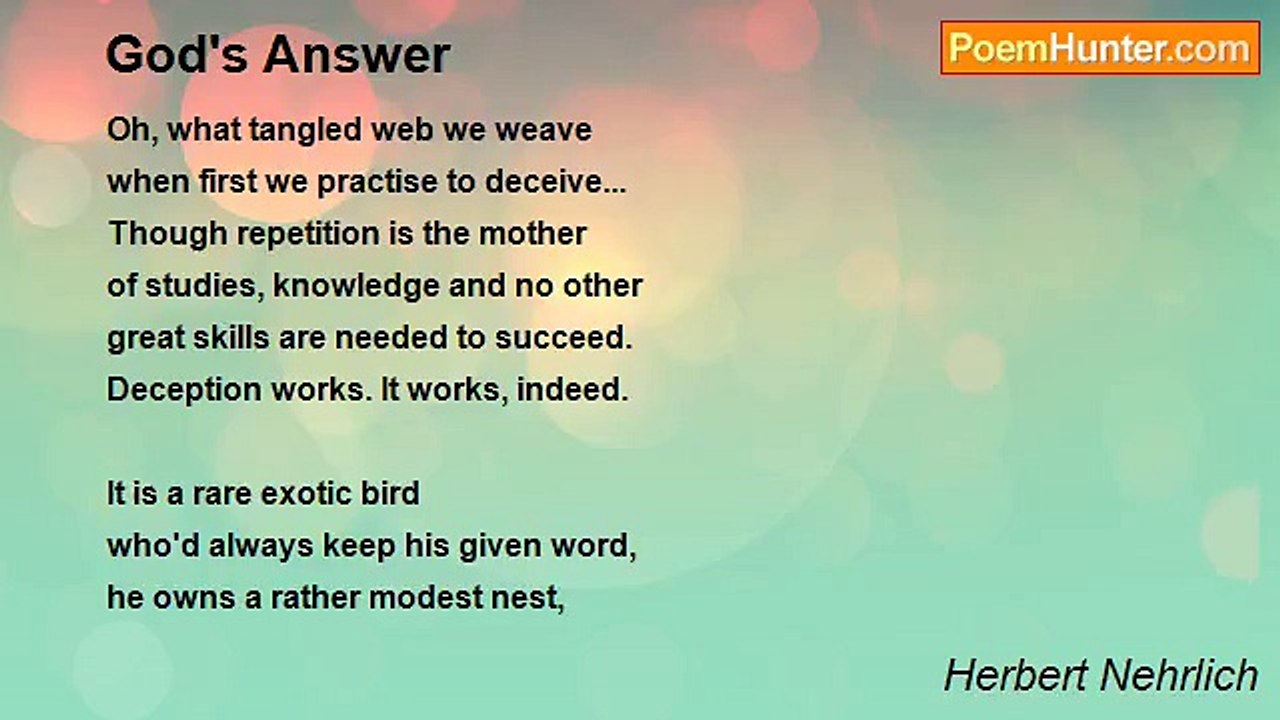 God's Answer

PoemHunter.com

Oh, what tangled web we weave
when first we practise to deceive...
Though repetition is the mother
of studies, knowledge and no other
great skills are needed to succeed.
Deception works. It works, indeed.

It is a rare exotic bird
who'd always keep his given word,
he owns a rather modest nest,

Herbert Nehrlich